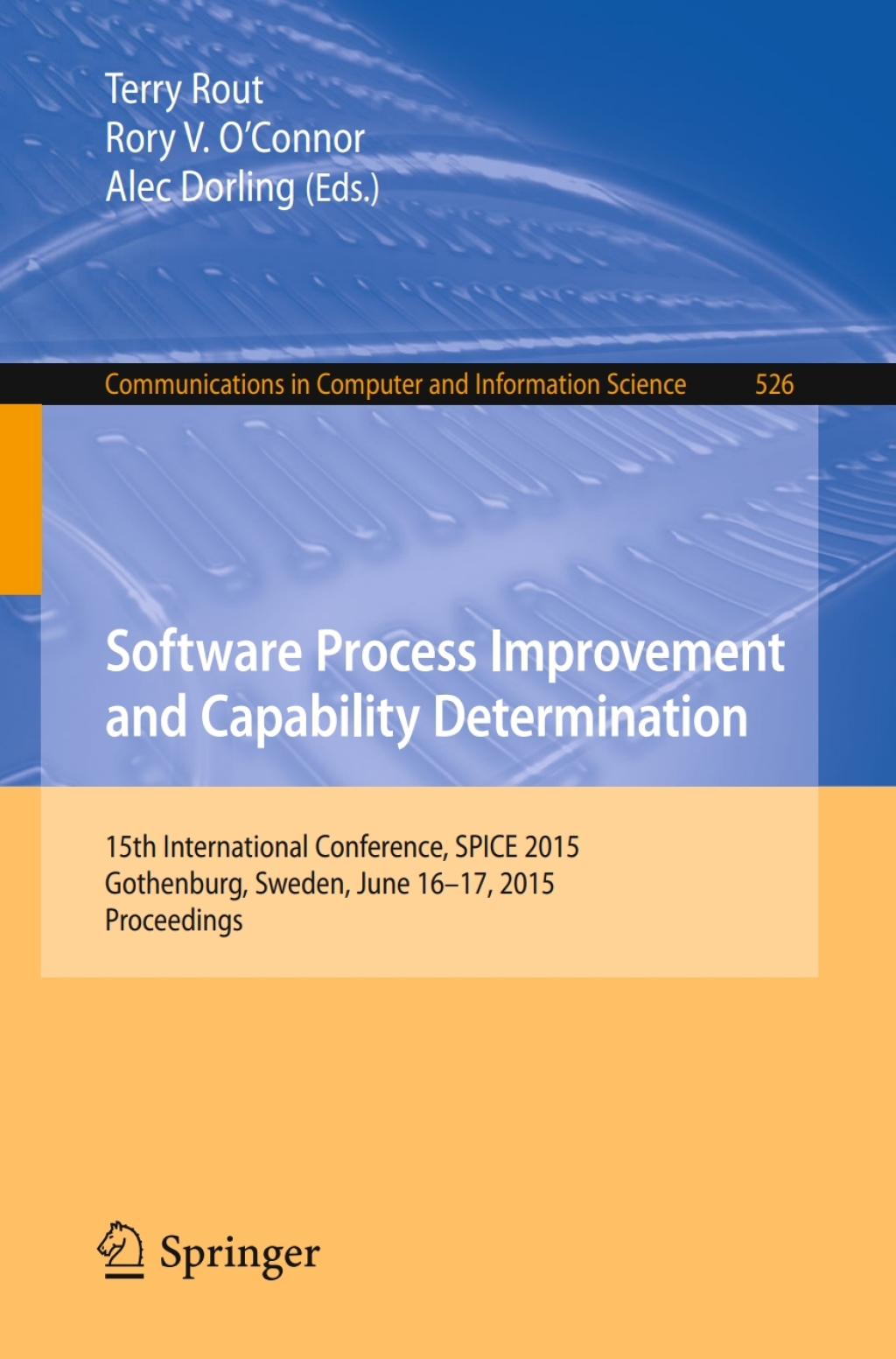 Terry Rout
Rory V. O'Connor
Alec Dorling (Eds.)

Communications in Computer and Information Science 526

Software Process Improvement and Capability Determination

15th International Conference, SPICE 2015
Gothenburg, Sweden, June 16–17, 2015
Proceedings

Springer